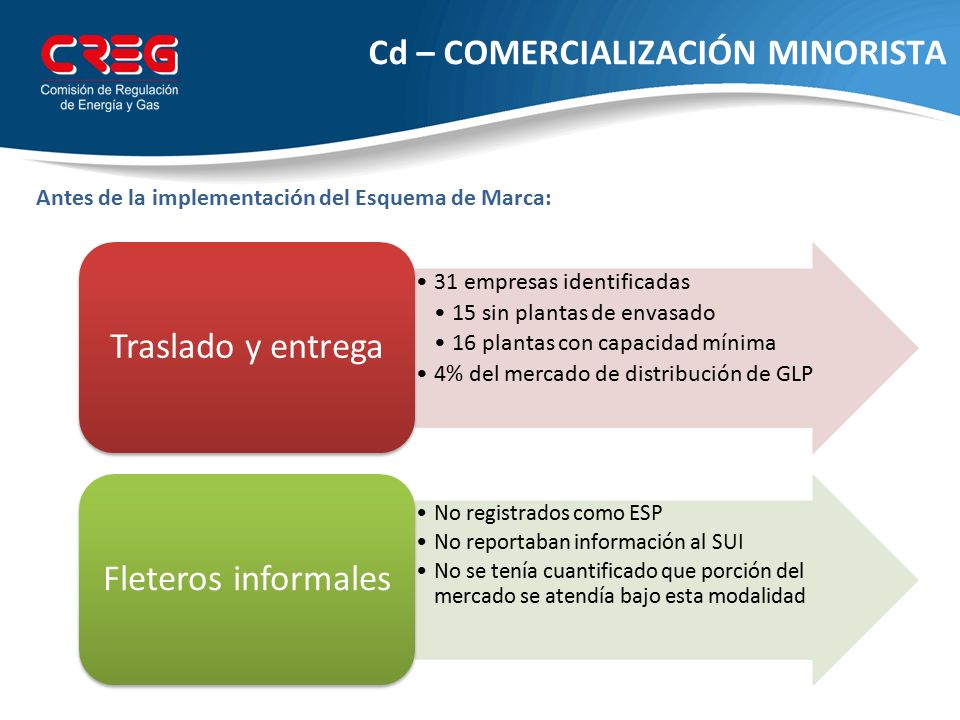 CREG
Comisión de Regulación de Energía y Gas

Cd – COMERCIALIZACIÓN MINORISTA

Antes de la implementación del Esquema de Marca:

Traslado y entrega

• 31 empresas identificadas
  • 15 sin plantas de envasado
  • 16 plantas con capacidad mínima
• 4% del mercado de distribución de GLP

Fleteros informales

• No registrados como ESP
• No reportaban información al SUI
• No se tenía cuantificado que porción del mercado se atendía bajo esta modalidad